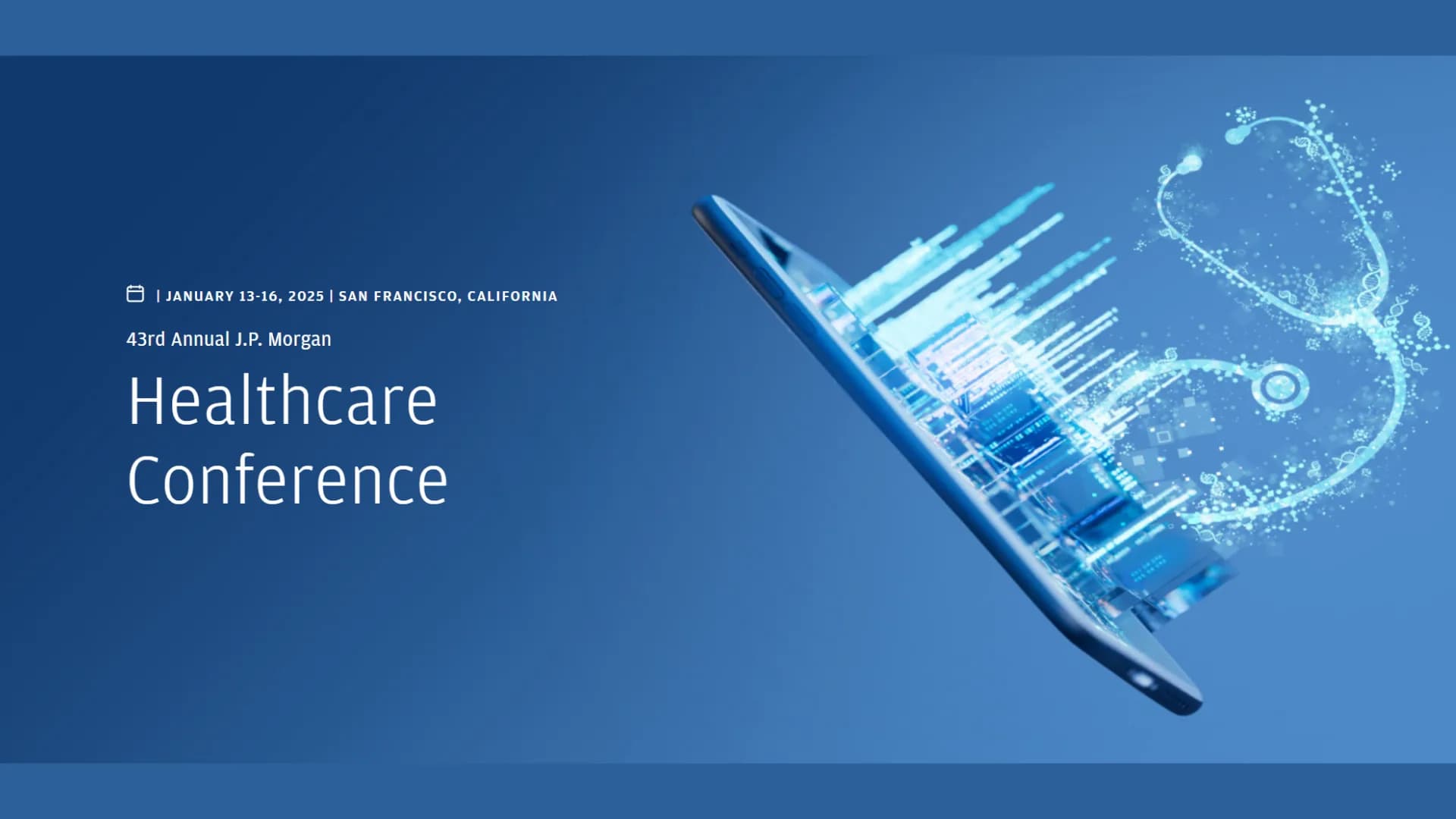 | JANUARY 13-16, 2025 | SAN FRANCISCO, CALIFORNIA

43rd Annual J.P. Morgan

Healthcare Conference